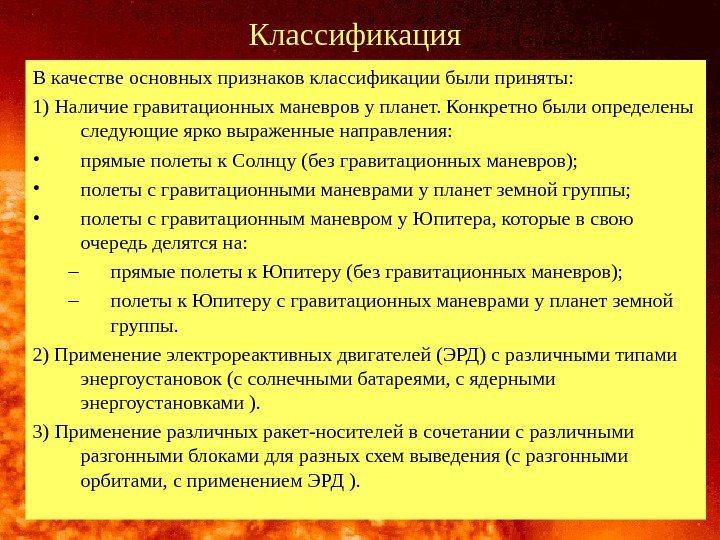 Классификация

В качестве основных признаков классификации были приняты:

1) Наличие гравитационных маневров у планет. Конкретно были определены следующие ярко выраженные направления:

• прямые полеты к Солнцу (без гравитационных маневров);

• полеты с гравитационными маневрами у планет земной группы;

• полеты с гравитационным маневром у Юпитера, которые в свою очередь делятся на:

– прямые полеты к Юпитеру (без гравитационных маневров);

– полеты к Юпитеру с гравитационных маневрами у планет земной группы.

2) Применение электрореактивных двигателей (ЭРД) с различными типами энергоустановок (с солнечными батареями, с ядерными энергоустановками ).

3) Применение различных ракет-носителей в сочетании с различными разгонными блоками для разных схем выведения (с разгонными орбитами, с применением ЭРД ).